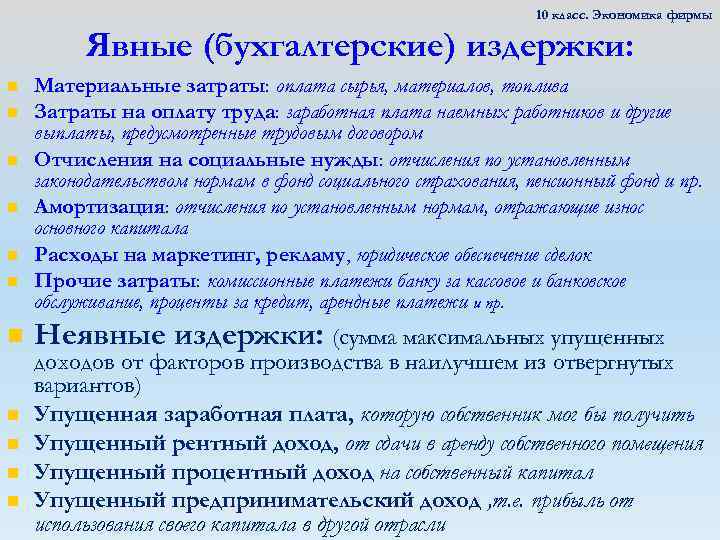 10 класс. Экономика фирмы

Явные (бухгалтерские) издержки:

Материальные затраты: оплата сырья, материалов, топлива

Затраты на оплату труда: заработная плата наемных работников и другие выплаты, предусмотренные трудовым договором

Отчисления на социальные нужды: отчисления по установленным законодательством нормам в фонд социального страхования, пенсионный фонд и пр.

Амортизация: отчисления по установленным нормам, отражающие износ основного капитала

Расходы на маркетинг, рекламу, юридическое обеспечение сделок

Прочие затраты: комиссионные платежи банку за кассовое и банковское обслуживание, проценты за кредит, арендные платежи и пр.

Неявные издержки: (сумма максимальных упущенных доходов от факторов производства в наилучшем из отвергнутых вариантов)

Упущенная заработная плата, которую собственник мог бы получить

Упущенный рентный доход, от сдачи в аренду собственного помещения

Упущенный процентный доход на собственный капитал

Упущенный предпринимательский доход ,т.е. прибыль от использования своего капитала в другой отрасли